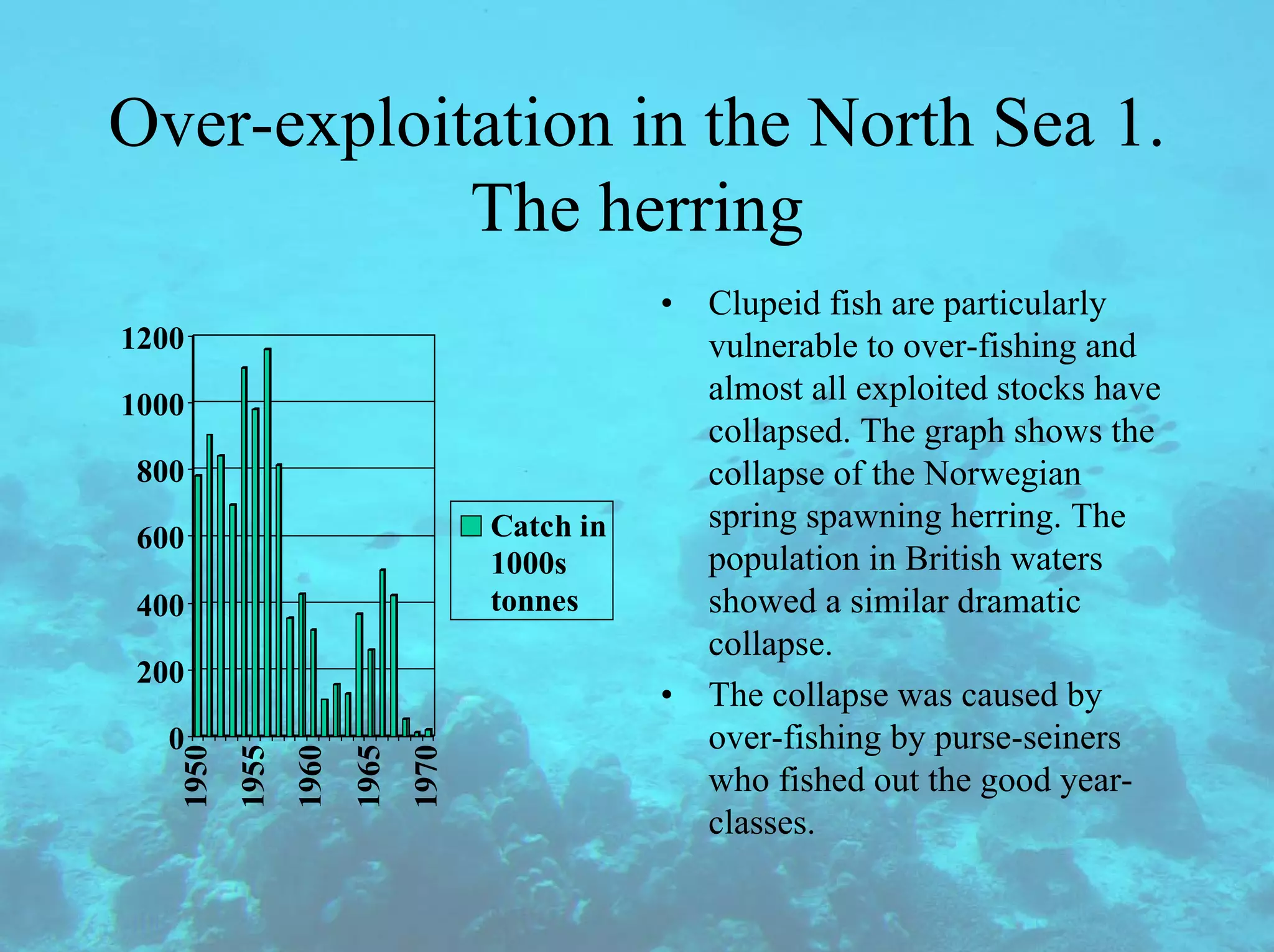 Over-exploitation in the North Sea 1. The herring

1200
1000
800
600
400
200
0

1950
1955
1960
1965
1970

Catch in 1000s tonnes

• Clupeid fish are particularly vulnerable to over-fishing and almost all exploited stocks have collapsed. The graph shows the collapse of the Norwegian spring spawning herring. The population in British waters showed a similar dramatic collapse.

• The collapse was caused by over-fishing by purse-seiners who fished out the good year-classes.